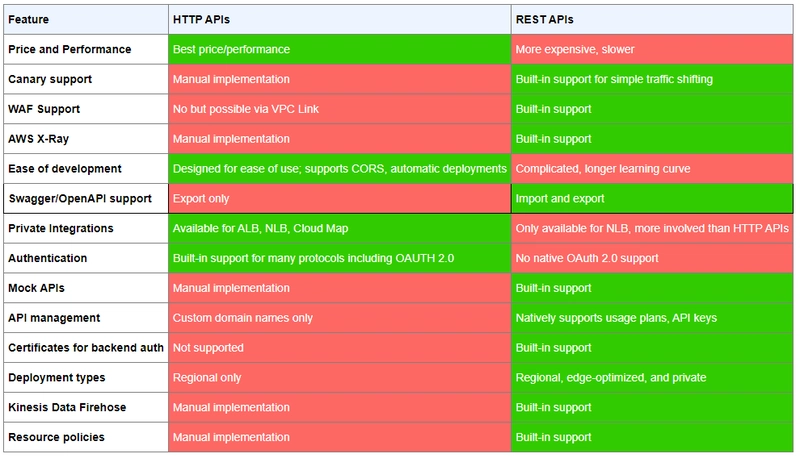 | Feature | HTTP APIs | REST APIs |
|---|---|---|
| Price and Performance | Best price/performance | More expensive, slower |
| Canary support | Manual implementation | Built-in support for simple traffic shifting |
| WAF Support | No but possible via VPC Link | Built-in support |
| AWS X-Ray | Manual implementation | Built-in support |
| Ease of development | Designed for ease of use; supports CORS, automatic deployments | Complicated, longer learning curve |
| Swagger/OpenAPI support | Export only | Import and export |
| Private Integrations | Available for ALB, NLB, Cloud Map | Only available for NLB, more involved than HTTP APIs |
| Authentication | Built-in support for many protocols including OAUTH 2.0 | No native OAuth 2.0 support |
| Mock APIs | Manual implementation | Built-in support |
| API management | Custom domain names only | Natively supports usage plans, API keys |
| Certificates for backend auth | Not supported | Built-in support |
| Deployment types | Regional only | Regional, edge-optimized, and private |
| Kinesis Data Firehose | Manual implementation | Built-in support |
| Resource policies | Manual implementation | Built-in support |